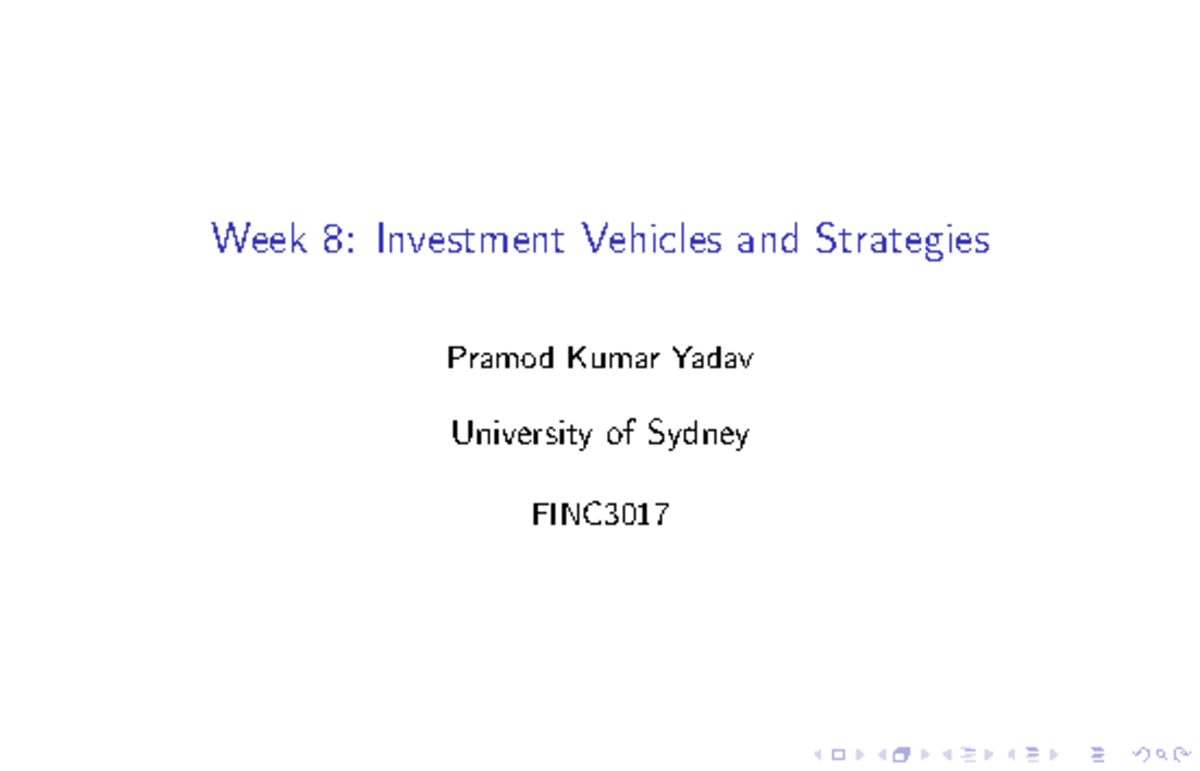 Week 8: Investment Vehicles and Strategies

Pramod Kumar Yadav

University of Sydney

FINC3017